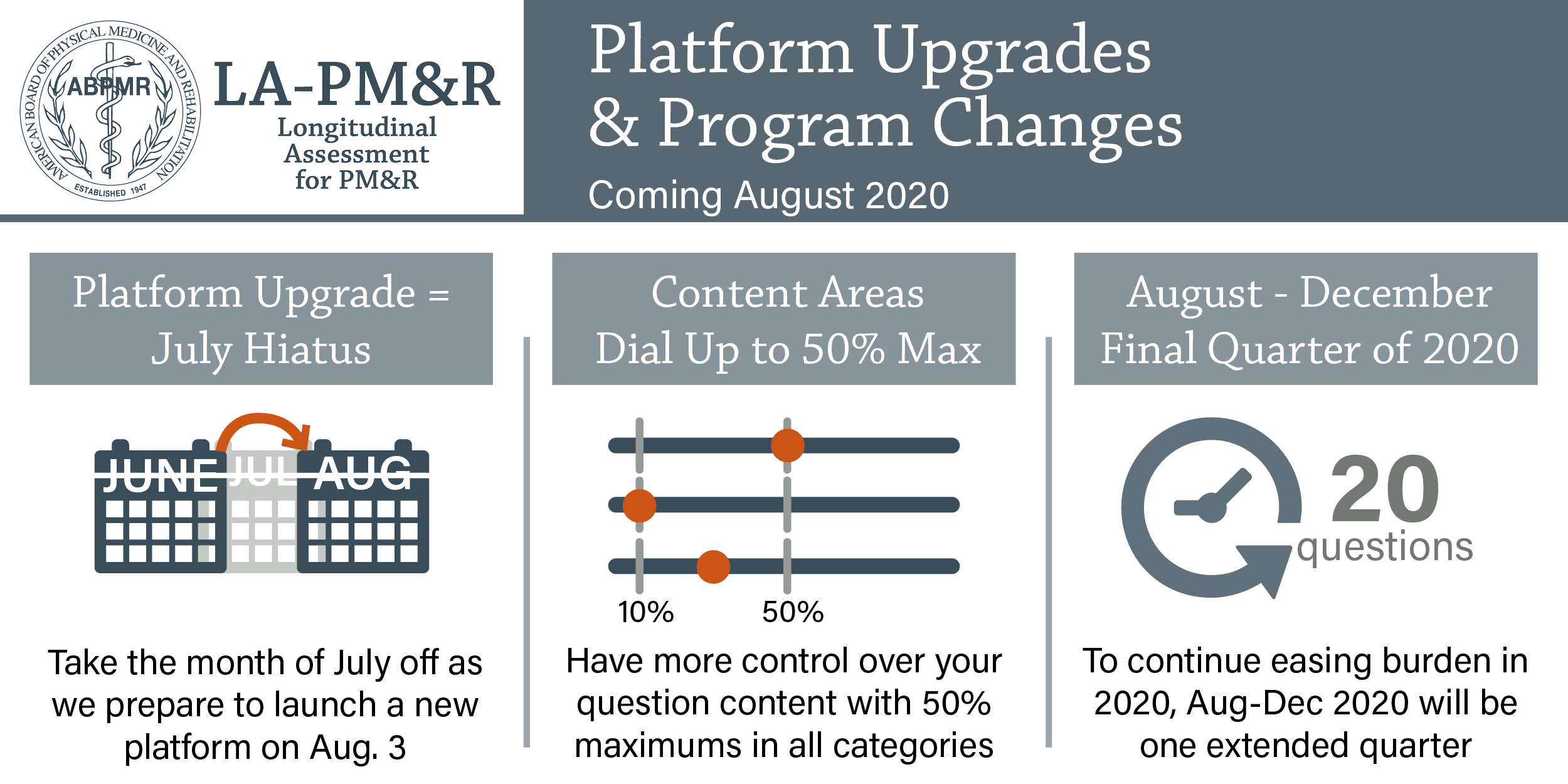 AMERICAN BOARD OF PHYSICAL MEDICINE AND REHABILITATION
ABPMR
ESTABLISHED 1947

LA-PM&R
Longitudinal Assessment for PM&R

Platform Upgrades & Program Changes
Coming August 2020

Platform Upgrade = July Hiatus

JUNE JUL AUG

Take the month of July off as we prepare to launch a new platform on Aug. 3

Content Areas Dial Up to 50% Max

10% 50%

Have more control over your question content with 50% maximums in all categories

August - December Final Quarter of 2020

20 questions

To continue easing burden in 2020, Aug-Dec 2020 will be one extended quarter